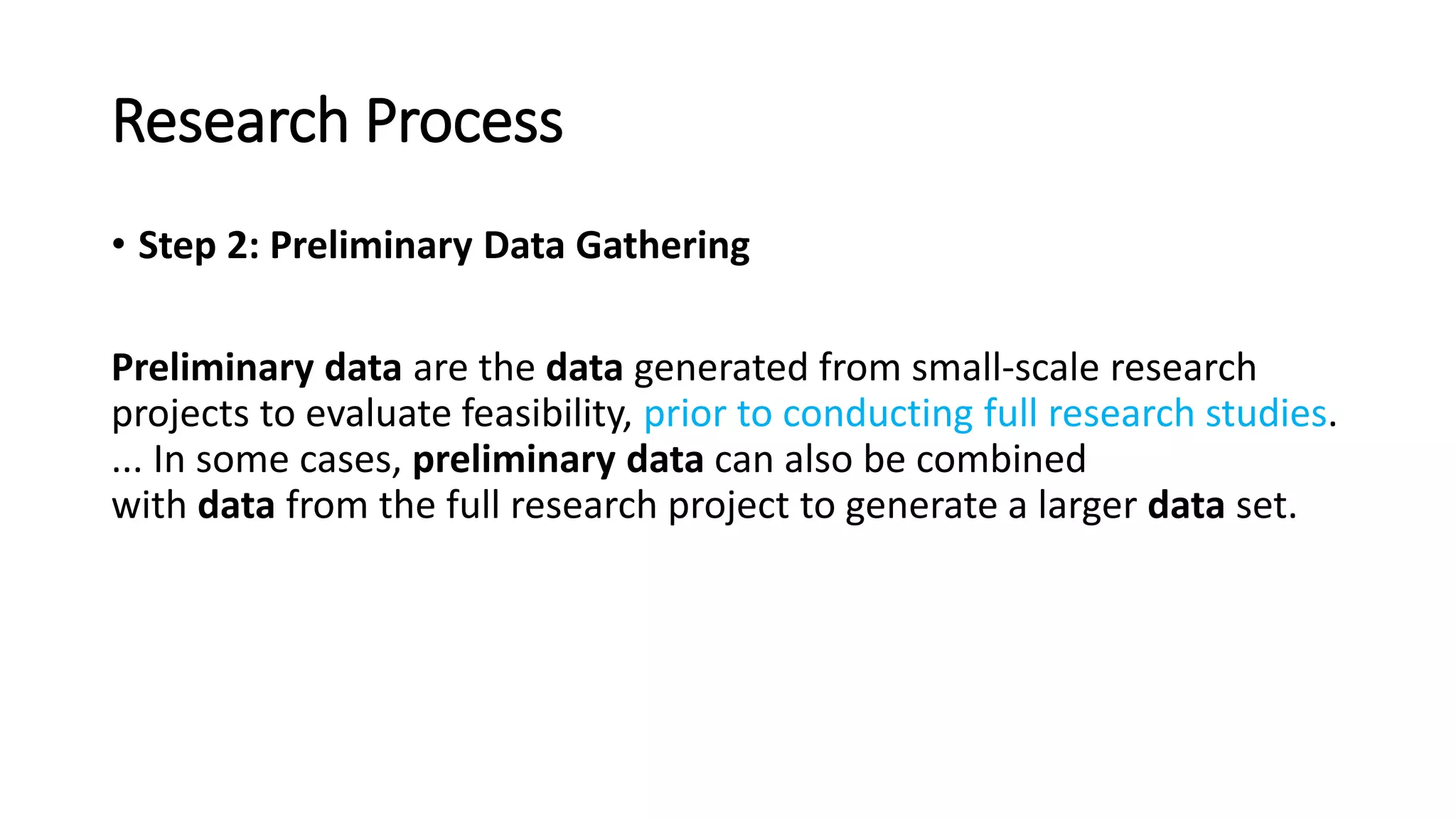 Research Process

• Step 2: Preliminary Data Gathering

Preliminary data are the data generated from small-scale research projects to evaluate feasibility, prior to conducting full research studies. ... In some cases, preliminary data can also be combined with data from the full research project to generate a larger data set.